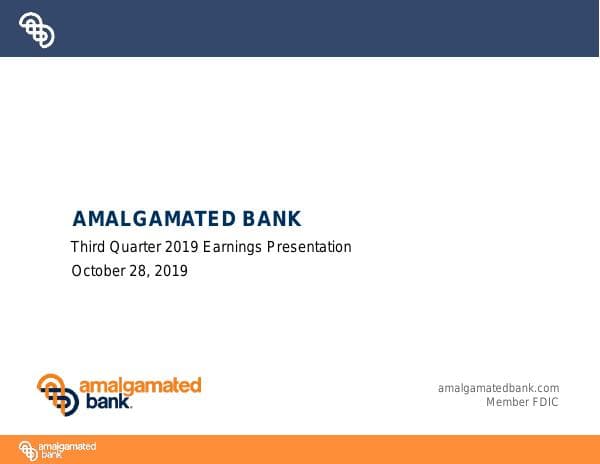 AMALGAMATED BANK

Third Quarter 2019 Earnings Presentation

October 28, 2019

amalgamated bank.

amalgamatedbank.com
Member FDIC

amalgamated bank